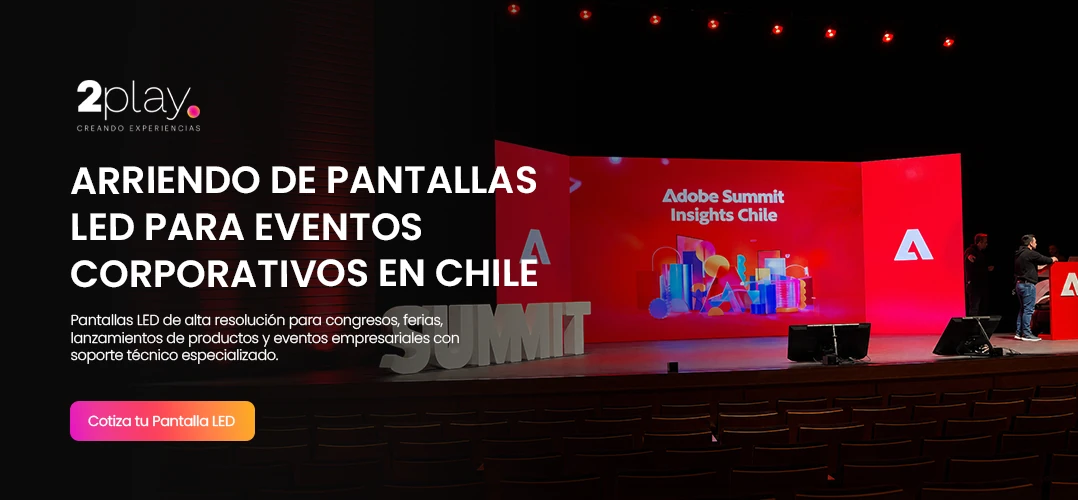 2play.
CREANDO EXPERIENCIAS

ARRIENDO DE PANTALLAS LED PARA EVENTOS CORPORATIVOS EN CHILE

Pantallas LED de alta resolución para congresos, ferias, lanzamientos de productos y eventos empresariales con soporte técnico especializado.

Cotiza tu Pantalla LED

Adobe Summit
Insights Chile

SUMMIT